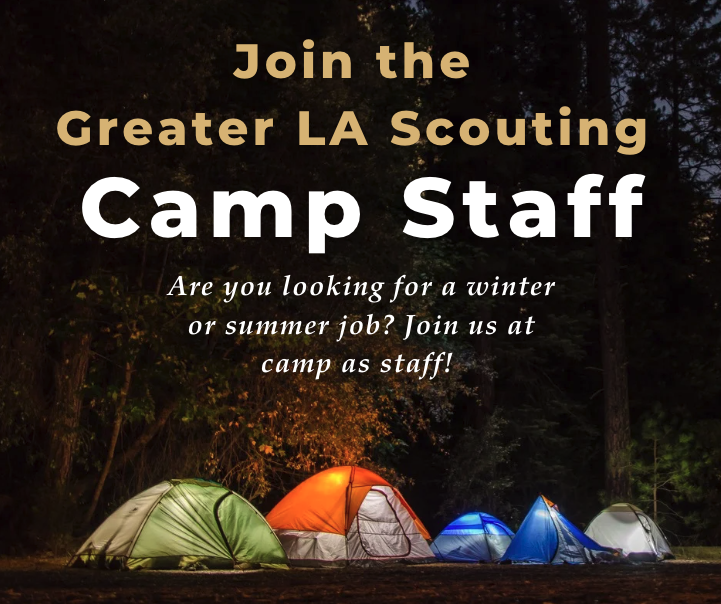 Join the
Greater LA Scouting
Camp Staff

Are you looking for a winter or summer job? Join us at camp as staff!